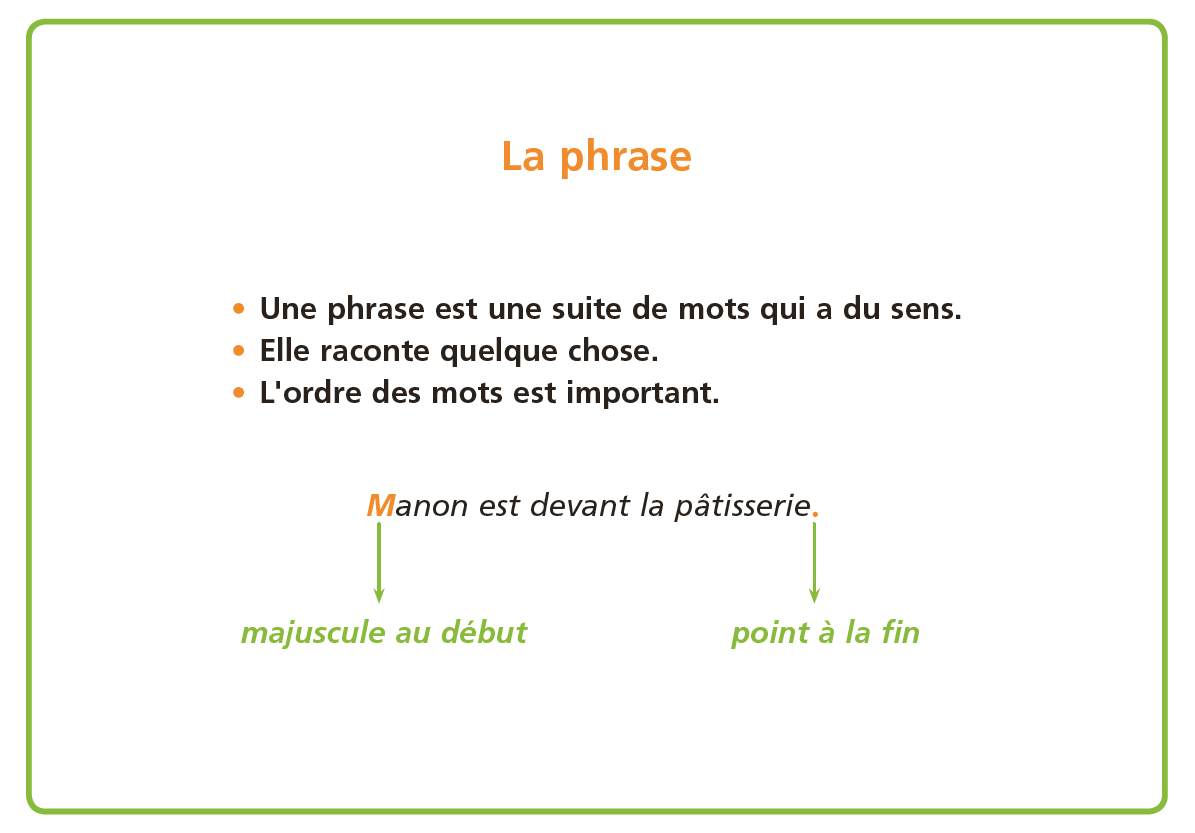 La phrase

• Une phrase est une suite de mots qui a du sens.
• Elle raconte quelque chose.
• L'ordre des mots est important.

Manon est devant la pâtisserie.

majuscule au début

point à la fin